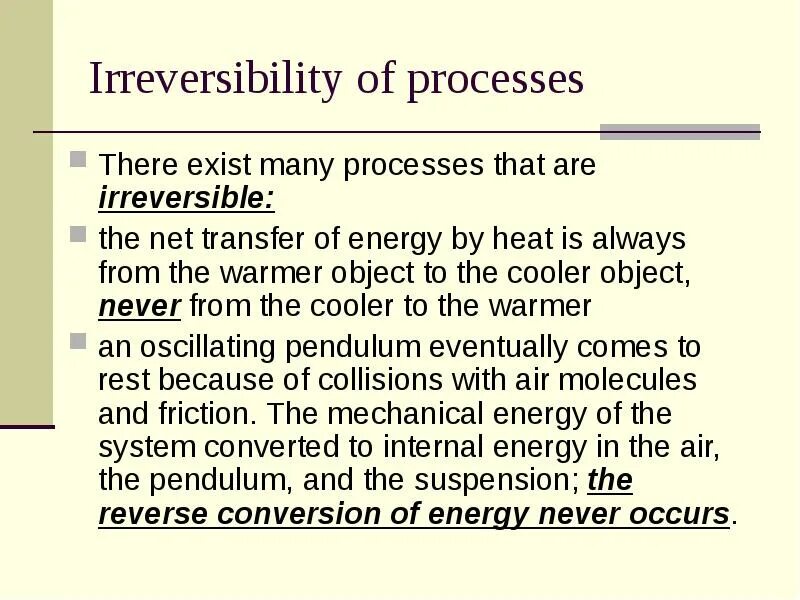 Irreversibility of processes

There exist many processes that are irreversible:

the net transfer of energy by heat is always from the warmer object to the cooler object, never from the cooler to the warmer

an oscillating pendulum eventually comes to rest because of collisions with air molecules and friction. The mechanical energy of the system converted to internal energy in the air, the pendulum, and the suspension; the reverse conversion of energy never occurs.